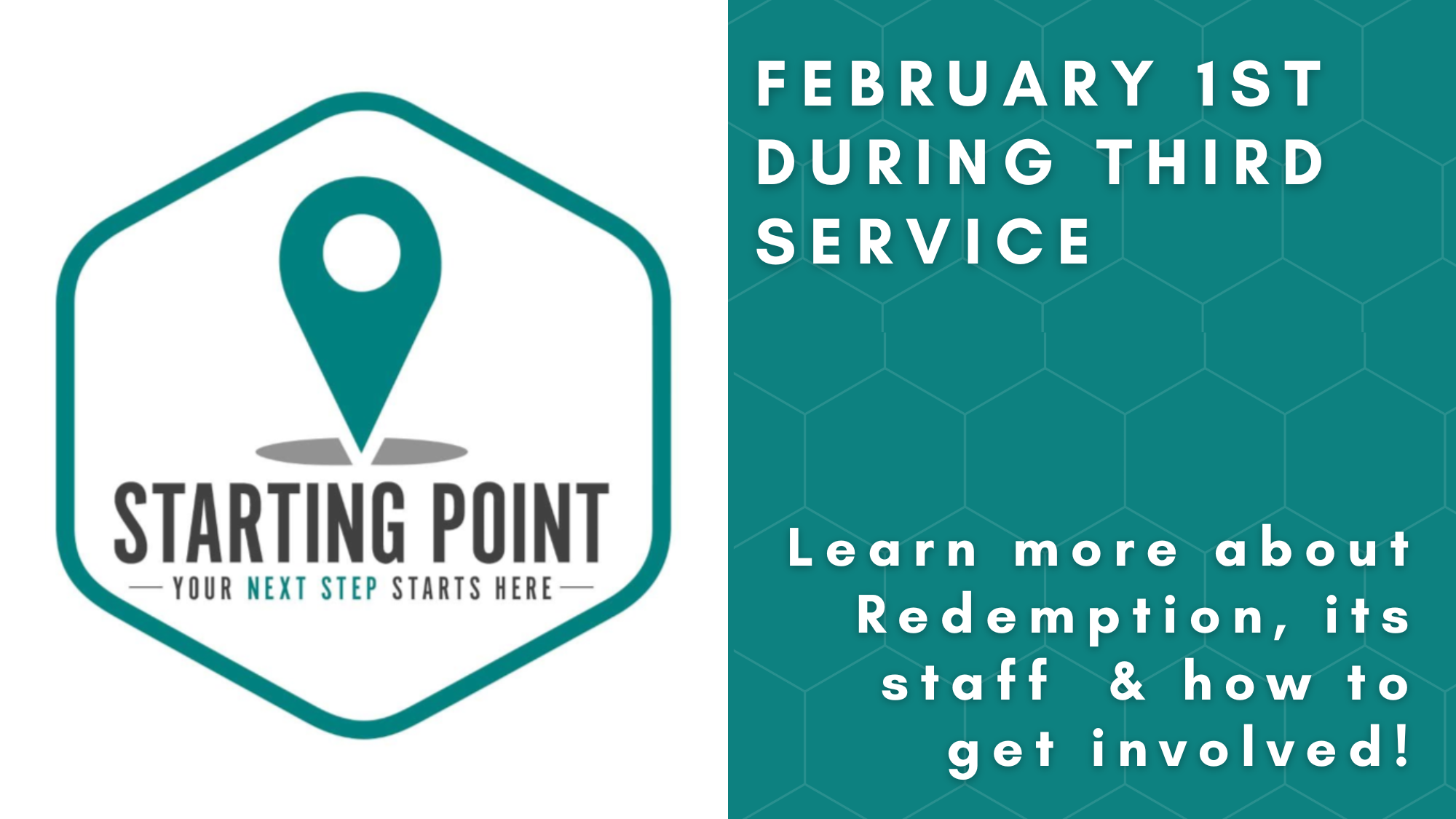 STARTING POINT
YOUR NEXT STEP STARTS HERE

FEBRUARY 1ST DURING THIRD SERVICE

Learn more about Redemption, its staff & how to get involved!